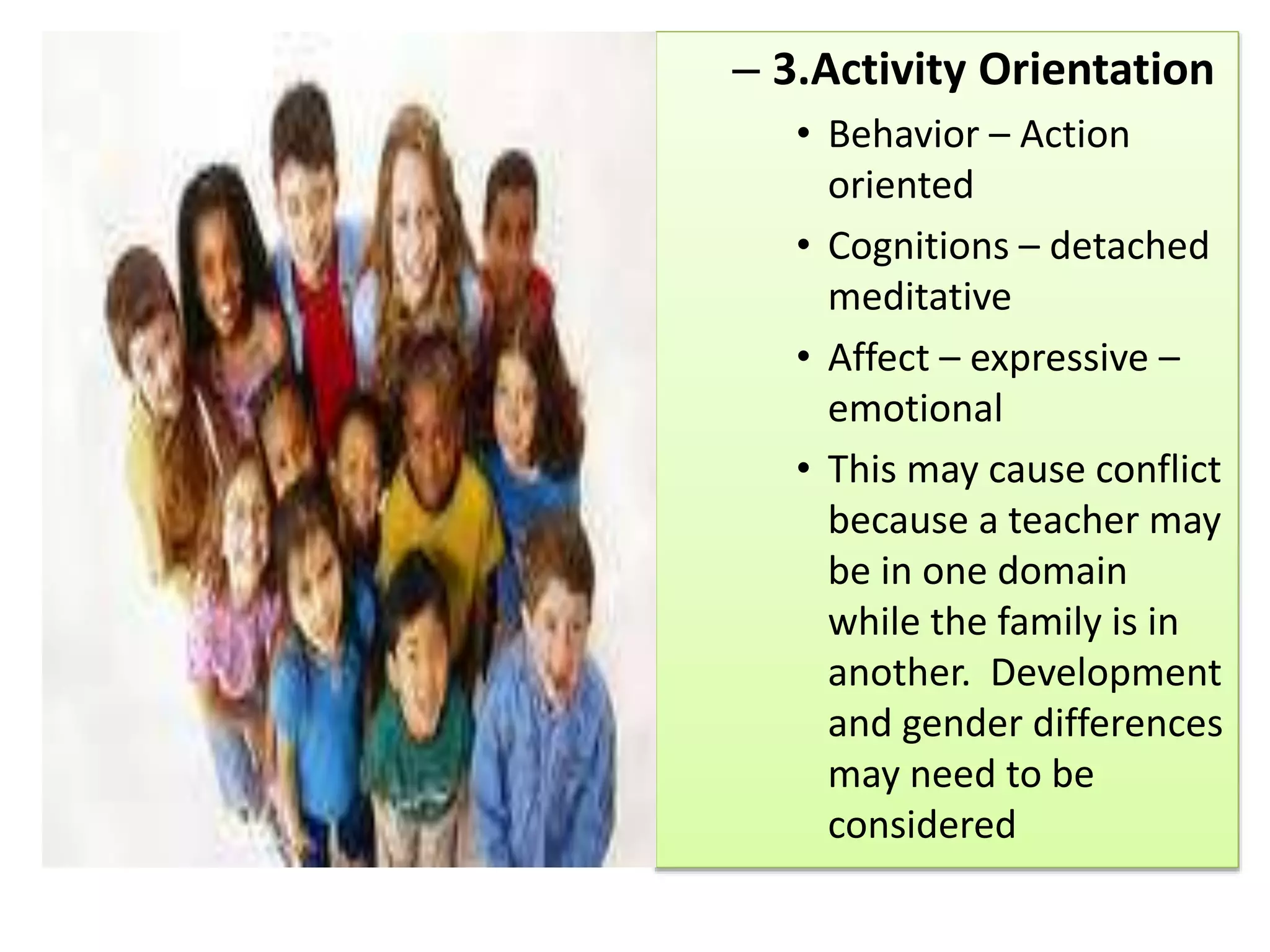 – 3.Activity Orientation

• Behavior – Action oriented

• Cognitions – detached meditative

• Affect – expressive – emotional

• This may cause conflict because a teacher may be in one domain while the family is in another. Development and gender differences may need to be considered